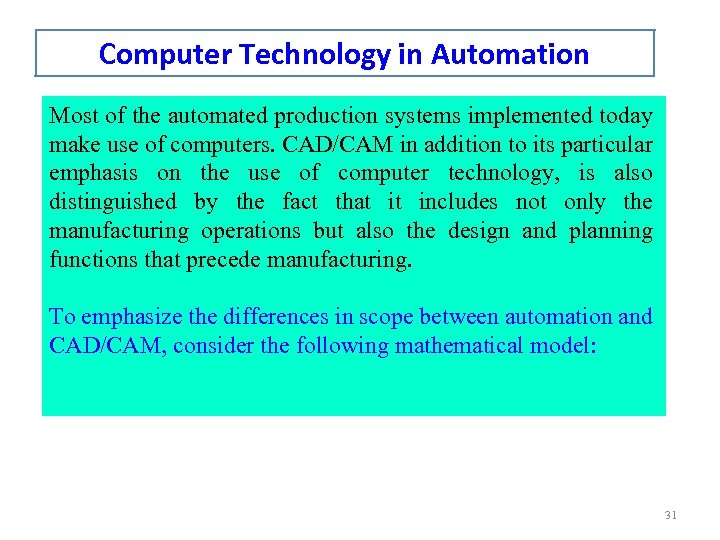 Computer Technology in Automation

Most of the automated production systems implemented today make use of computers. CAD/CAM in addition to its particular emphasis on the use of computer technology, is also distinguished by the fact that it includes not only the manufacturing operations but also the design and planning functions that precede manufacturing.

To emphasize the differences in scope between automation and CAD/CAM, consider the following mathematical model:

31